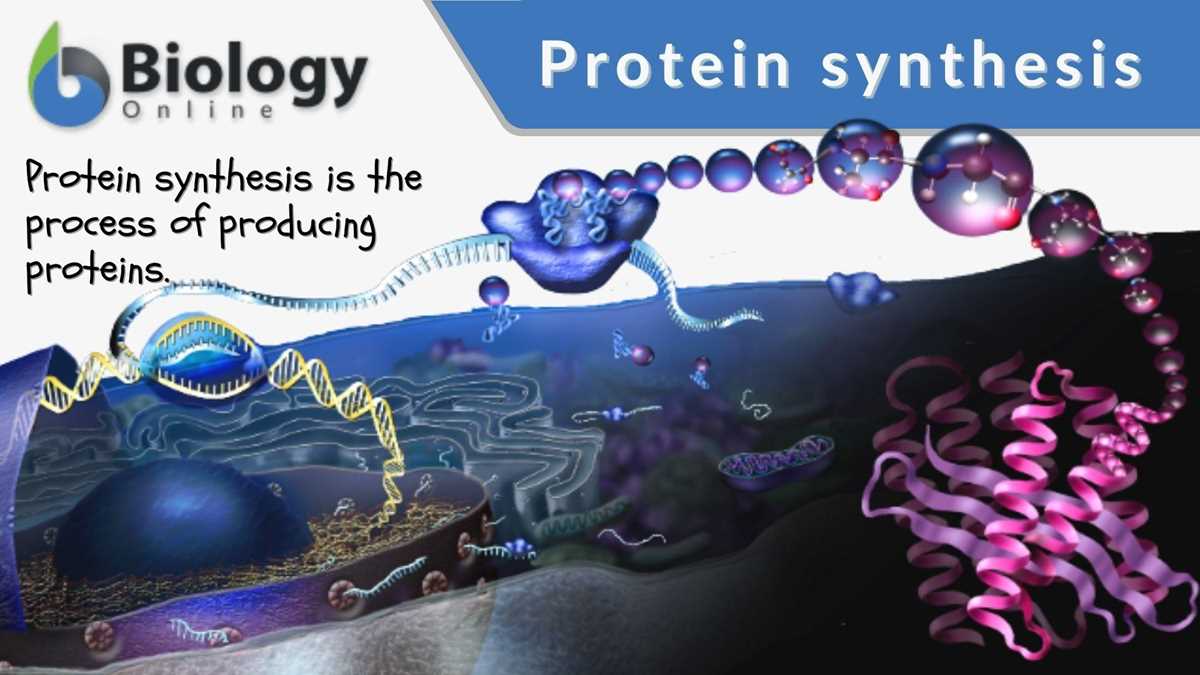 Biology Online

Protein synthesis

Protein synthesis is the process of producing proteins.